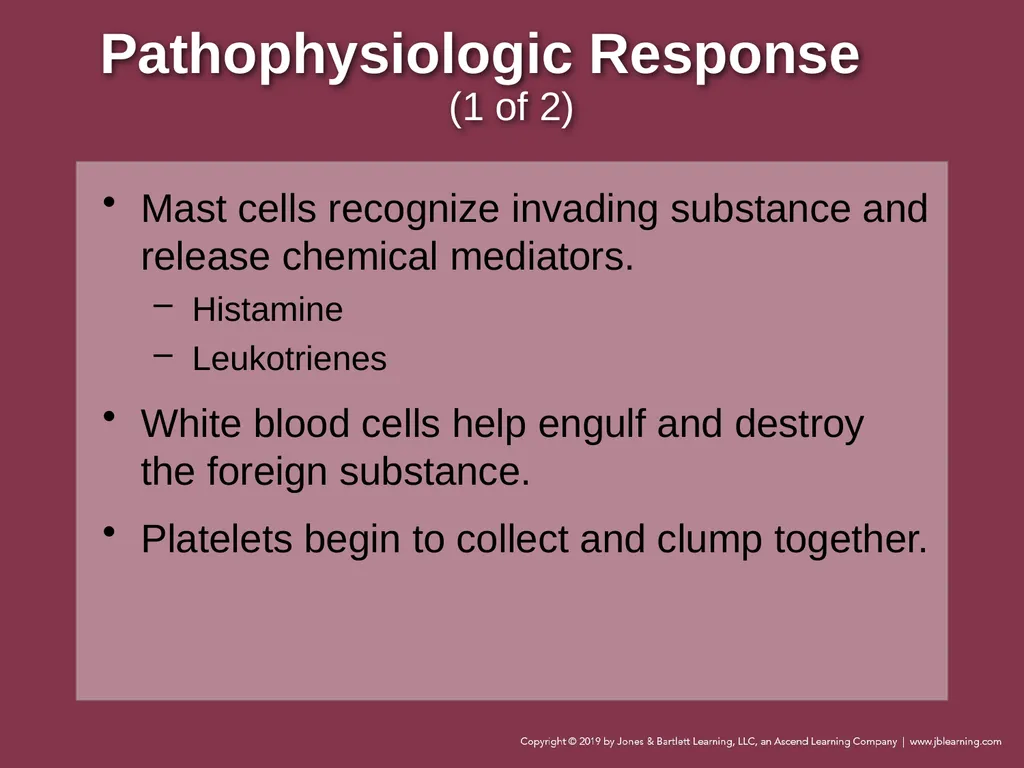 Pathophysiologic Response
(1 of 2)

• Mast cells recognize invading substance and release chemical mediators.
– Histamine
– Leukotrienes

• White blood cells help engulf and destroy the foreign substance.

• Platelets begin to collect and clump together.

Copyright © 2019 by Jones & Bartlett Learning, LLC, an Ascend Learning Company | www.jblearning.com